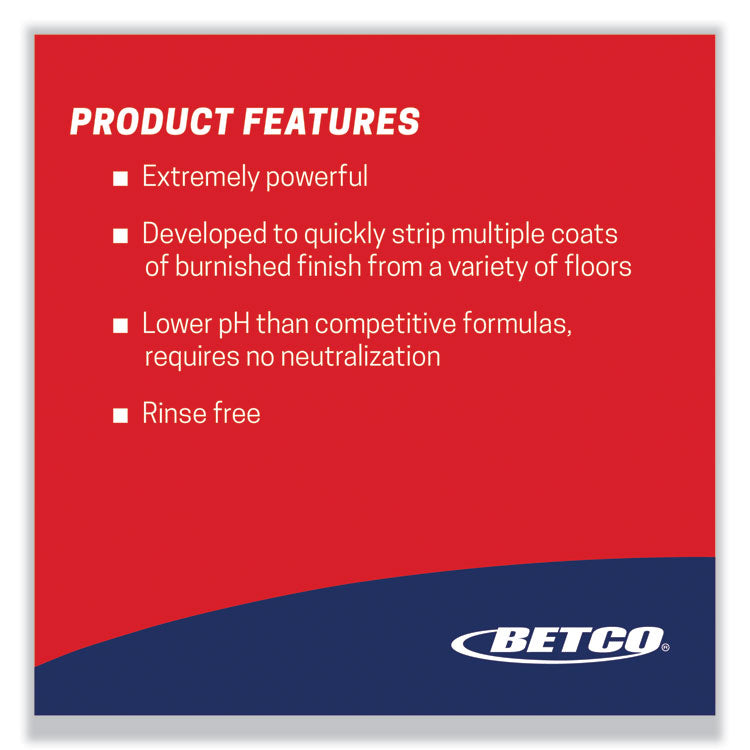 PRODUCT FEATURES

■ Extremely powerful

■ Developed to quickly strip multiple coats of burnished finish from a variety of floors

■ Lower pH than competitive formulas, requires no neutralization

■ Rinse free

BETCO®